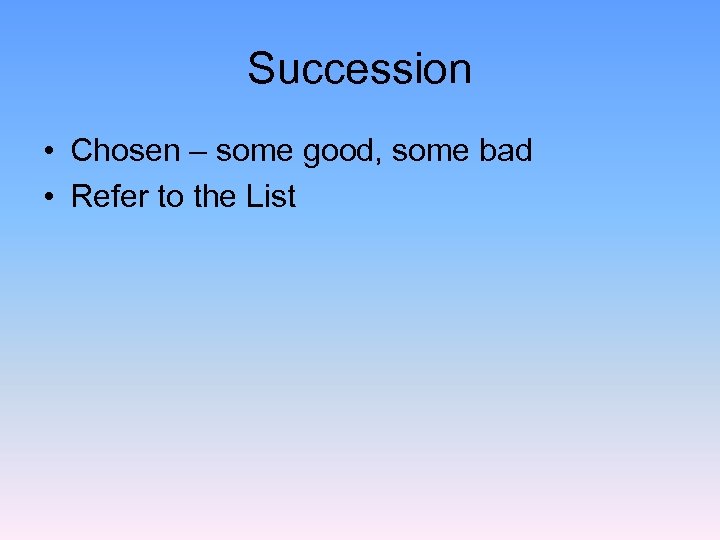 Succession

• Chosen – some good, some bad
• Refer to the List